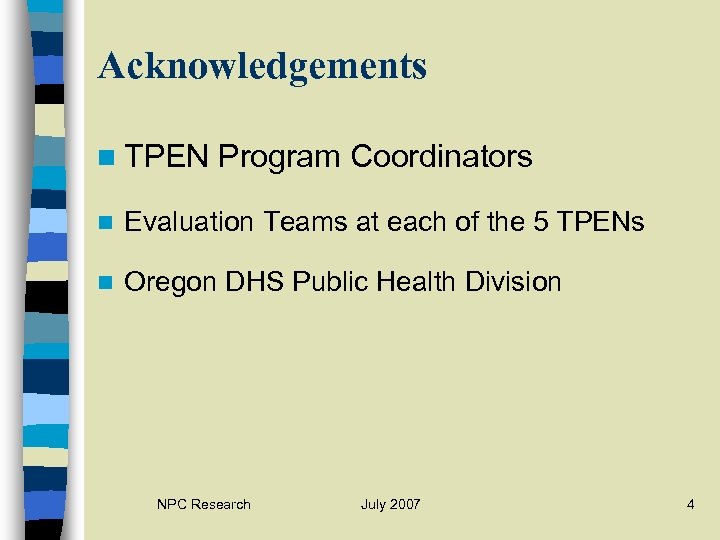 Acknowledgements

TPEN Program Coordinators

Evaluation Teams at each of the 5 TPENs

Oregon DHS Public Health Division

NPC Research July 2007 4